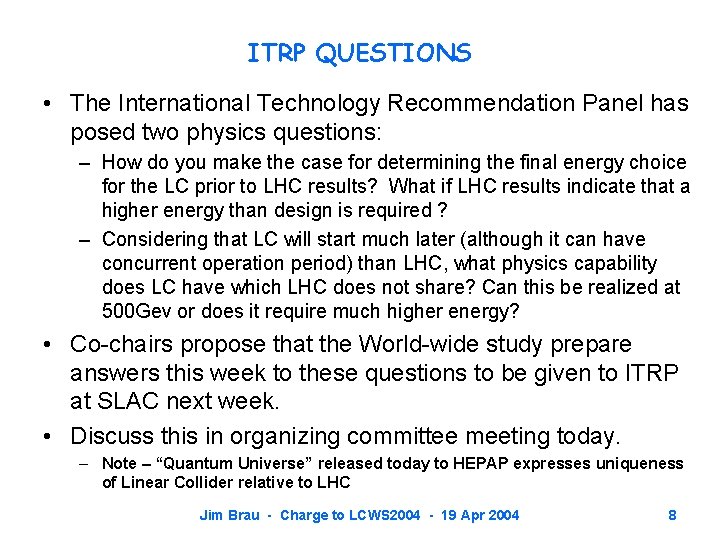 ITRP QUESTIONS

• The International Technology Recommendation Panel has posed two physics questions:

– How do you make the case for determining the final energy choice for the LC prior to LHC results? What if LHC results indicate that a higher energy than design is required ?

– Considering that LC will start much later (although it can have concurrent operation period) than LHC, what physics capability does LC have which LHC does not share? Can this be realized at 500Gev or does it require much higher energy?

• Co-chairs propose that the World-wide study prepare answers this week to these questions to be given to ITRP at SLAC next week.

• Discuss this in organizing committee meeting today.

– Note – "Quantum Universe" released today to HEPAP expresses uniqueness of Linear Collider relative to LHC

Jim Brau - Charge to LCWS2004 - 19 Apr 2004 8